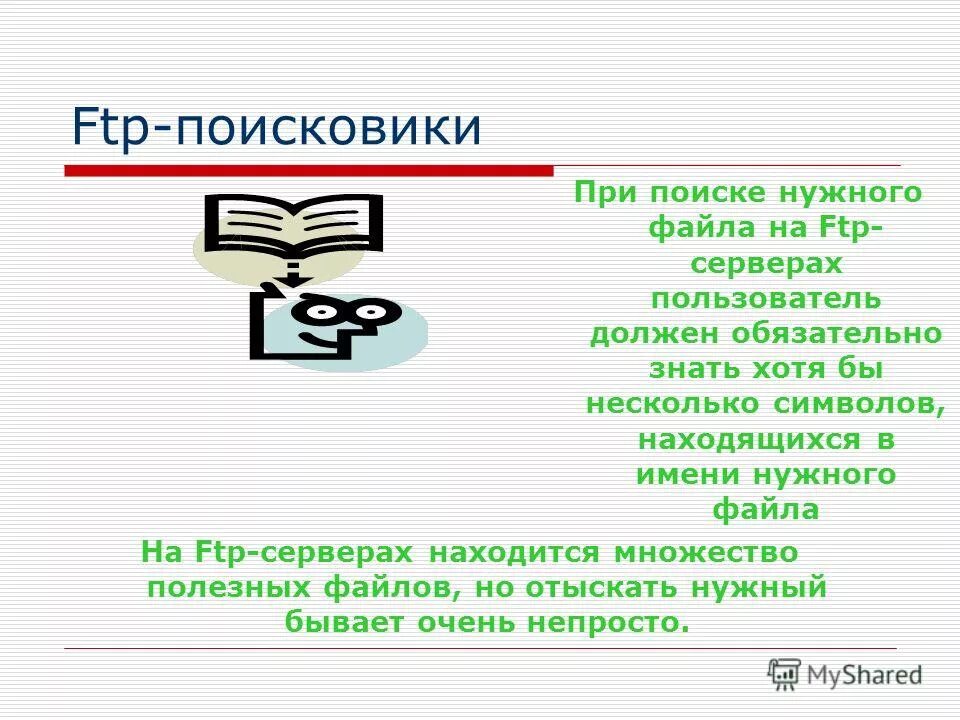 Ftp-поисковики

При поиске нужного файла на Ftp-серверах пользователь должен обязательно знать хотя бы несколько символов, находящихся в имени нужного файла

На Ftp-серверах находится множество полезных файлов, но отыскать нужный бывает очень непросто.

MyShared